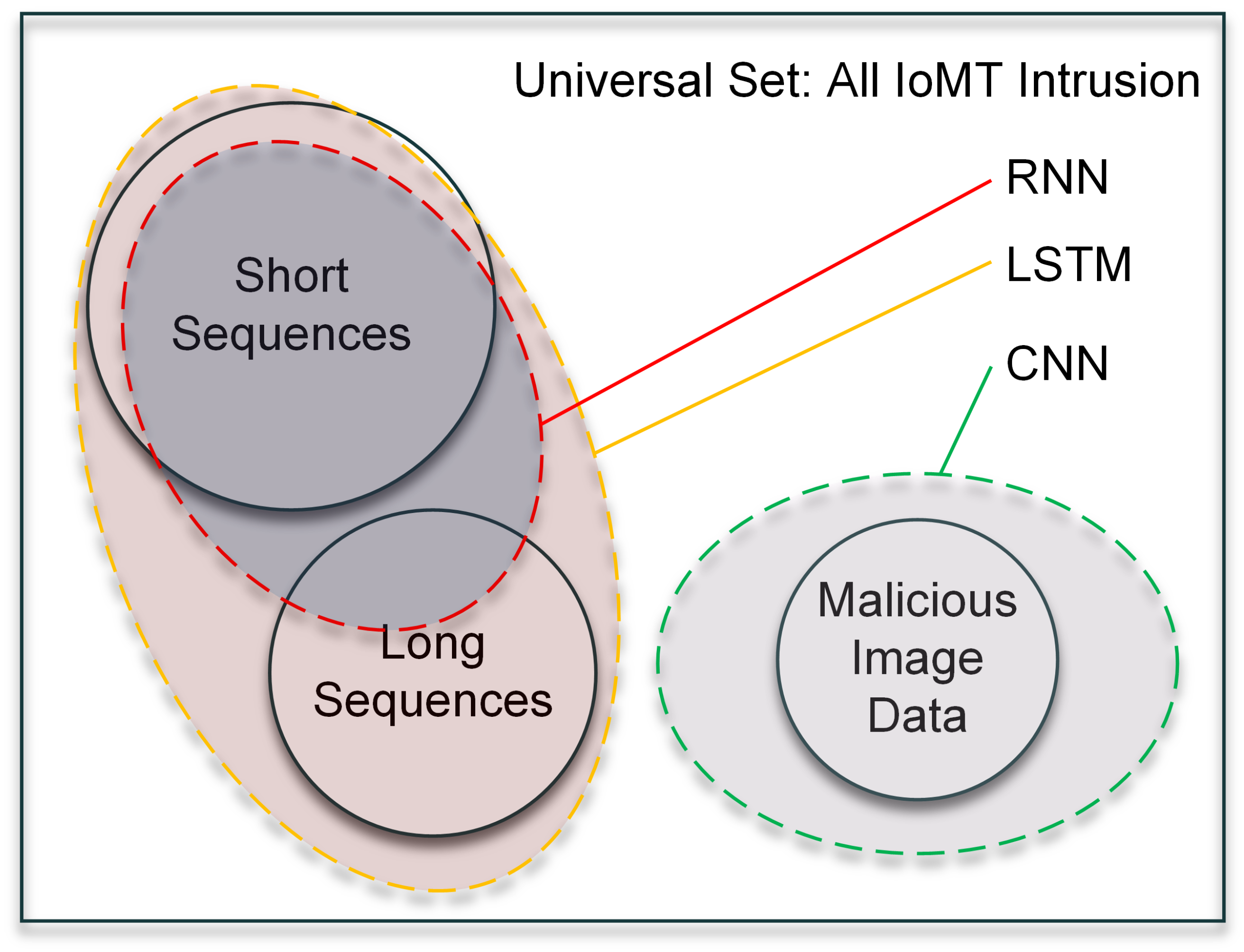 Universal Set: All IoMT Intrusion

RNN

LSTM

CNN

Short Sequences

Long Sequences

Malicious Image Data